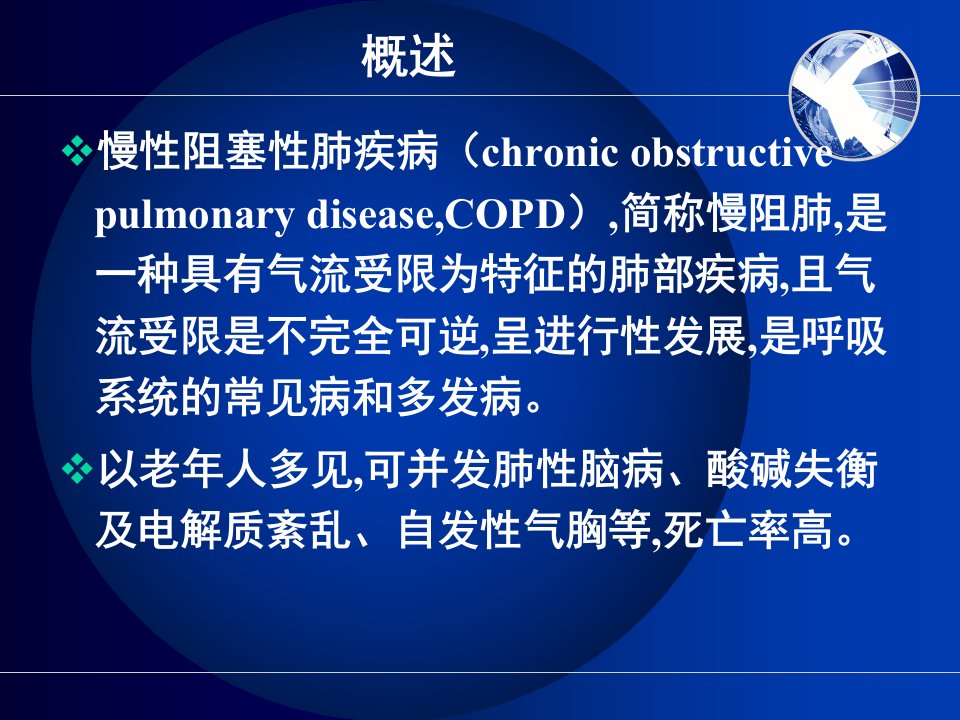 概述

❖慢性阻塞性肺疾病（chronic obstructive pulmonary disease,COPD）,简称慢阻肺,是一种具有气流受限为特征的肺部疾病,且气流受限是不完全可逆,呈进行性发展,是呼吸系统的常见病和多发病。

❖以老年人多见,可并发肺性脑病、酸碱失衡及电解质紊乱、自发性气胸等,死亡率高。